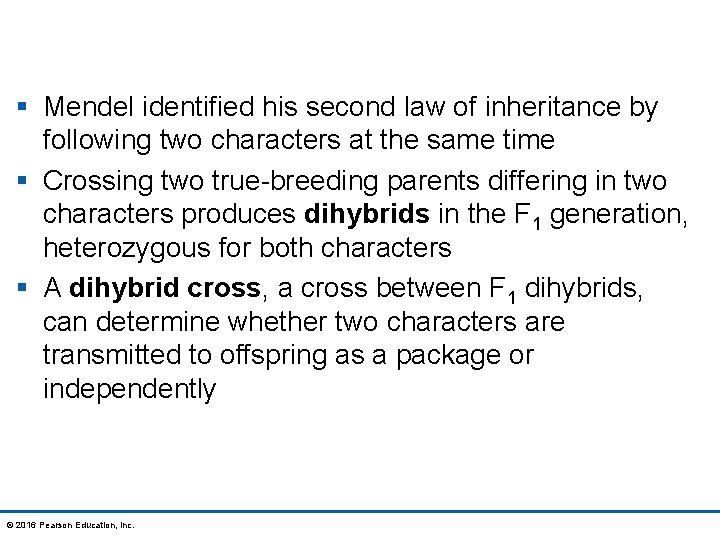 ▪ Mendel identified his second law of inheritance by following two characters at the same time

▪ Crossing two true-breeding parents differing in two characters produces **dihybrids** in the $F_1$ generation, heterozygous for both characters

▪ A **dihybrid cross**, a cross between $F_1$ dihybrids, can determine whether two characters are transmitted to offspring as a package or independently

© 2016 Pearson Education, Inc.